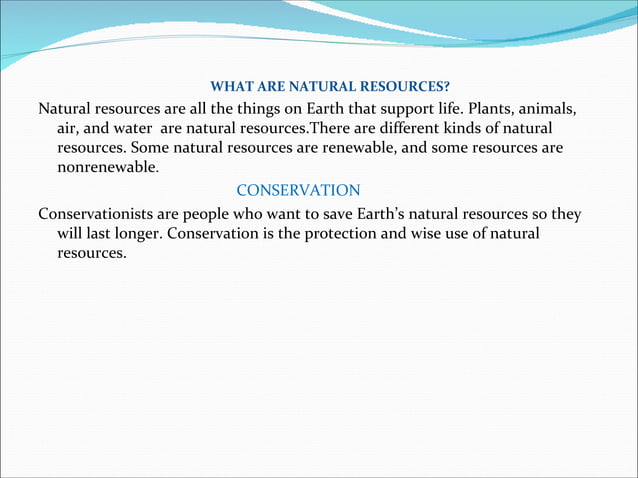 WHAT ARE NATURAL RESOURCES?

Natural resources are all the things on Earth that support life. Plants, animals, air, and water are natural resources.There are different kinds of natural resources. Some natural resources are renewable, and some resources are nonrenewable.

CONSERVATION

Conservationists are people who want to save Earth's natural resources so they will last longer. Conservation is the protection and wise use of natural resources.